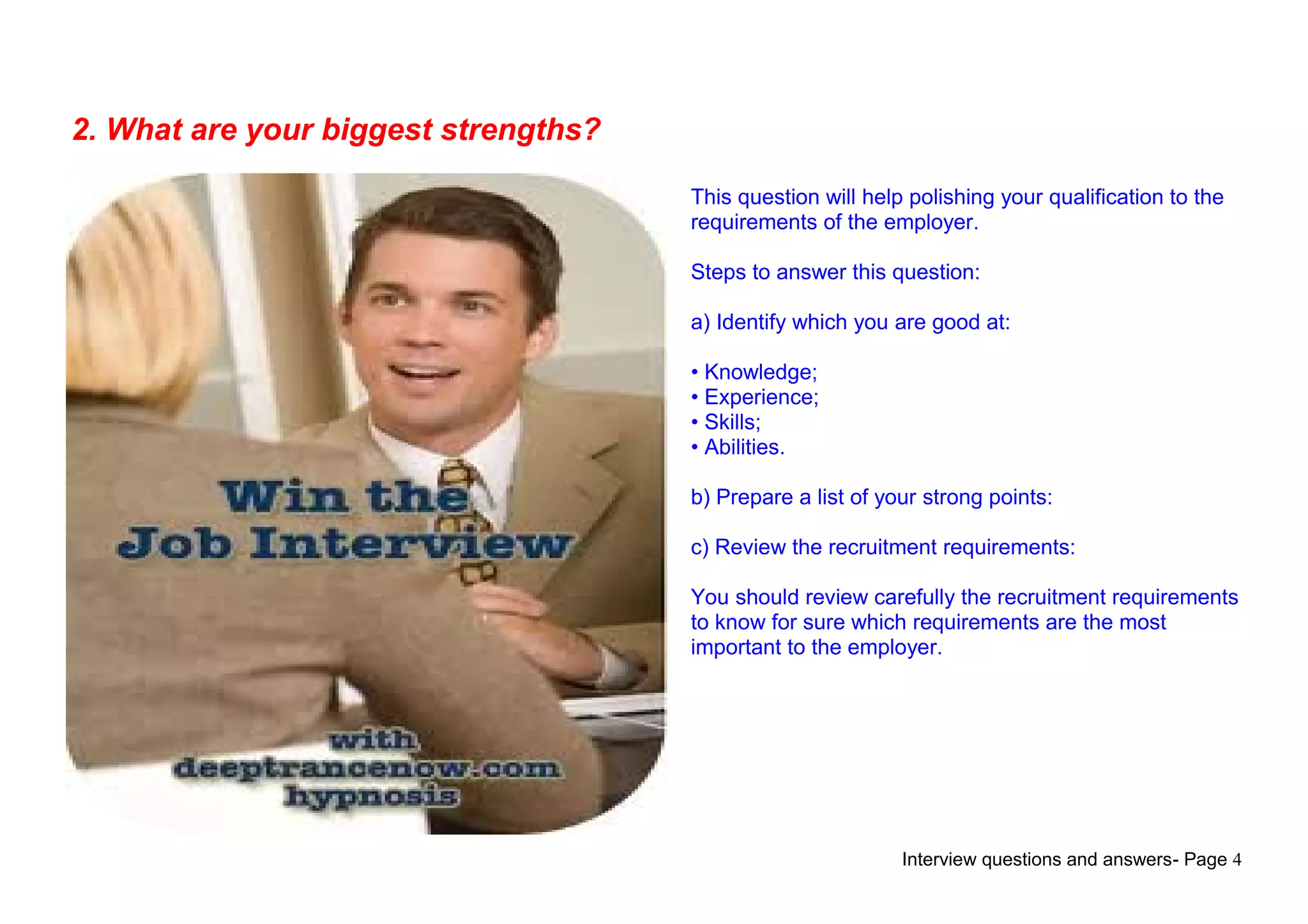 2. What are your biggest strengths?

Win the
Job Interview

with
deeptrancenow.com
hypnosis

This question will help polishing your qualification to the requirements of the employer.

Steps to answer this question:

a) Identify which you are good at:

• Knowledge;
• Experience;
• Skills;
• Abilities.

b) Prepare a list of your strong points:

c) Review the recruitment requirements:

You should review carefully the recruitment requirements to know for sure which requirements are the most important to the employer.

Interview questions and answers- Page 4